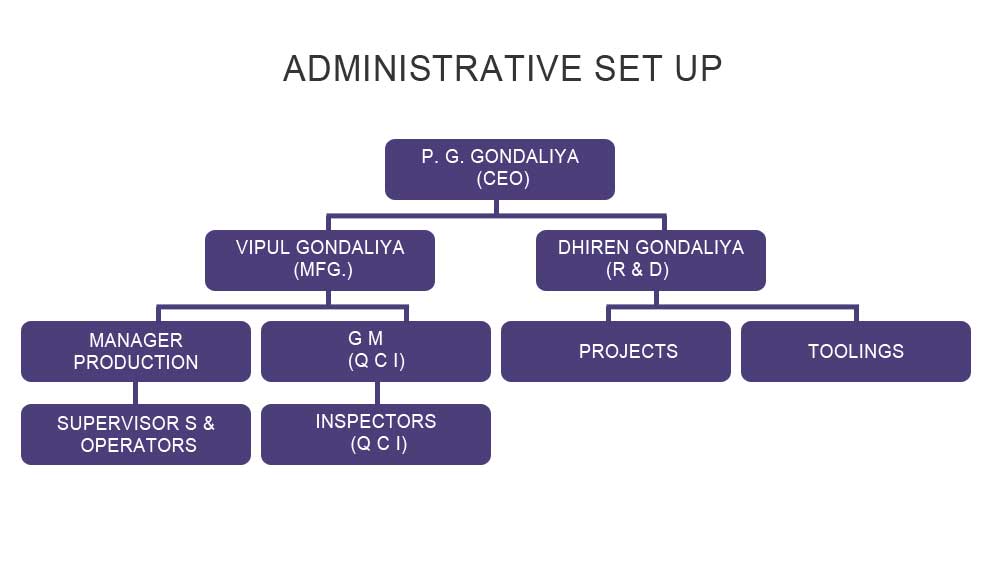 ADMINISTRATIVE SET UP

P. G. GONDALIYA
(CEO)

VIPUL GONDALIYA
(MFG.)

DHIREN GONDALIYA
(R & D)

MANAGER
PRODUCTION

G M
(Q C I)

PROJECTS

TOOLINGS

SUPERVISOR S &
OPERATORS

INSPECTORS
(Q C I)